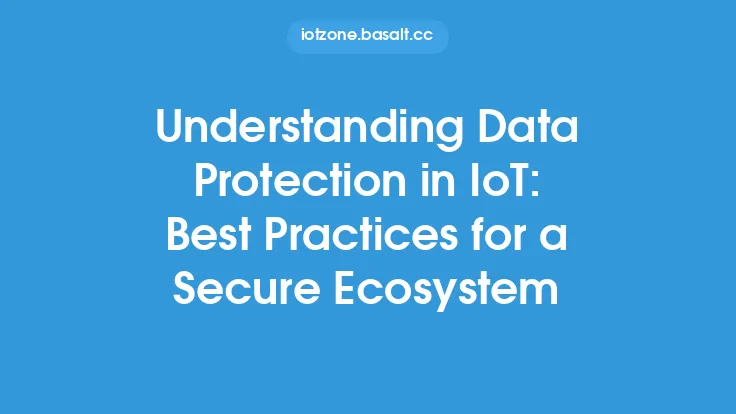 iotzone.basalt.cc

Understanding Data Protection in IoT: Best Practices for a Secure Ecosystem